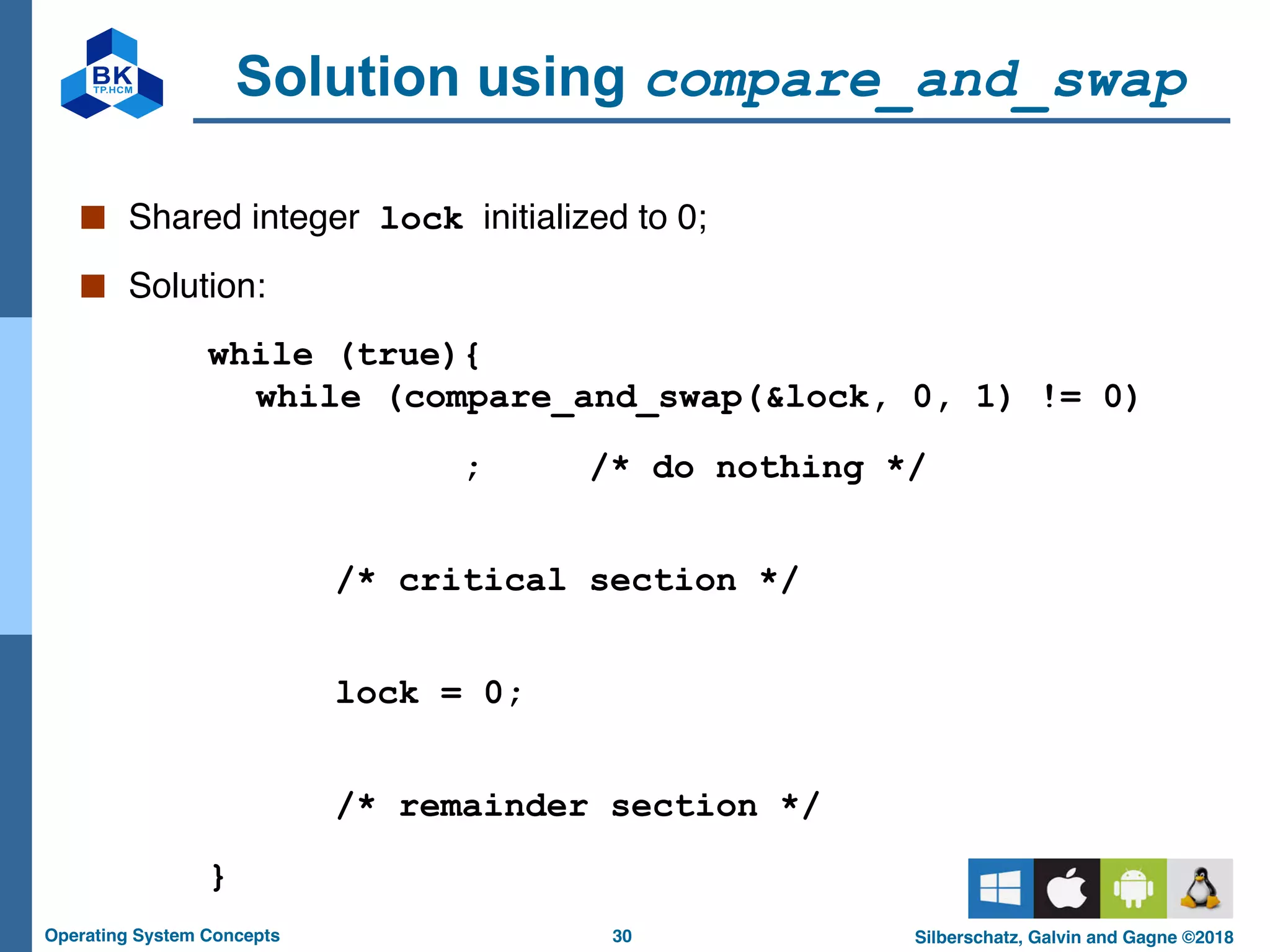 BK
TP.HCM

Solution using compare_and_swap

Shared integer lock initialized to 0;

Solution:

while (true){
  while (compare_and_swap(&lock, 0, 1) != 0)
        ;     /* do nothing */

      /* critical section */

      lock = 0;

      /* remainder section */

}

Operating System Concepts 30 Silberschatz, Galvin and Gagne ©2018